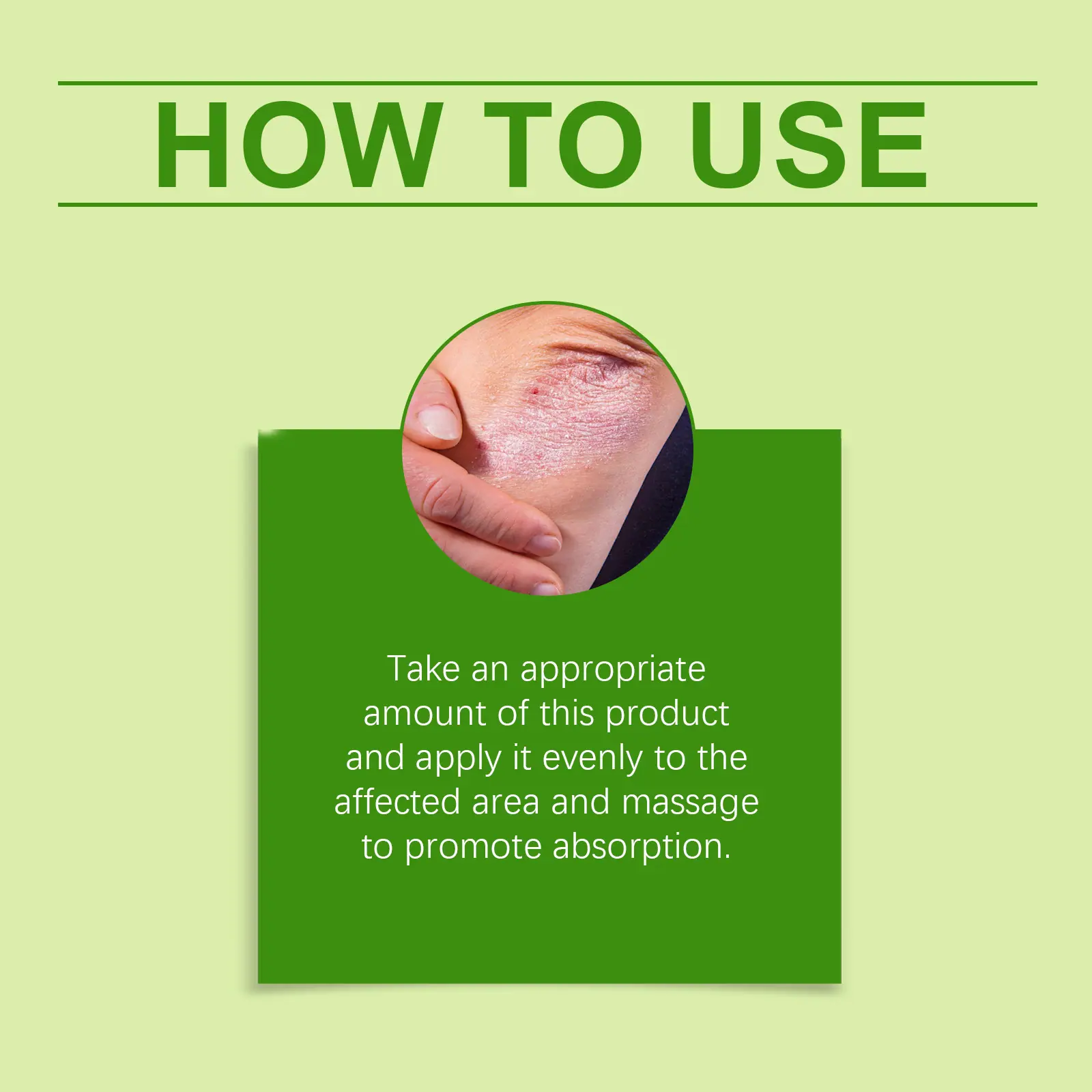 HOW TO USE

Take an appropriate amount of this product and apply it evenly to the affected area and massage to promote absorption.